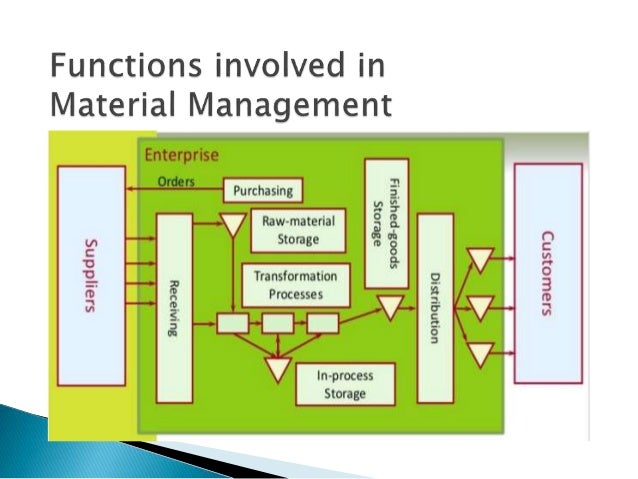 Functions involved in Material Management

Enterprise

Suppliers

Orders

Purchasing

Receiving

Raw-material Storage

Transformation Processes

In-process Storage

Finished-goods Storage

Distribution

Customers